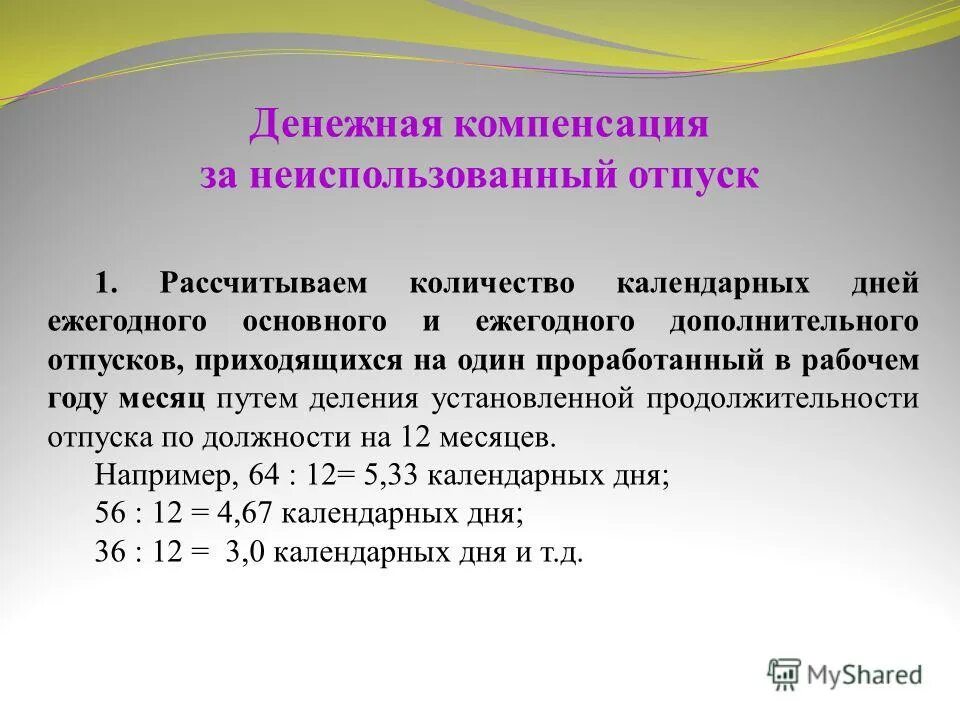 Денежная компенсация за неиспользованный отпуск

1. Рассчитываем количество календарных дней ежегодного основного и ежегодного дополнительного отпусков, приходящихся на один проработанный в рабочем году месяц путем деления установленной продолжительности отпуска по должности на 12 месяцев.

Например, 64 : 12= 5,33 календарных дня;

56 : 12 = 4,67 календарных дня;

36 : 12 = 3,0 календарных дня и т.д.

MyShared